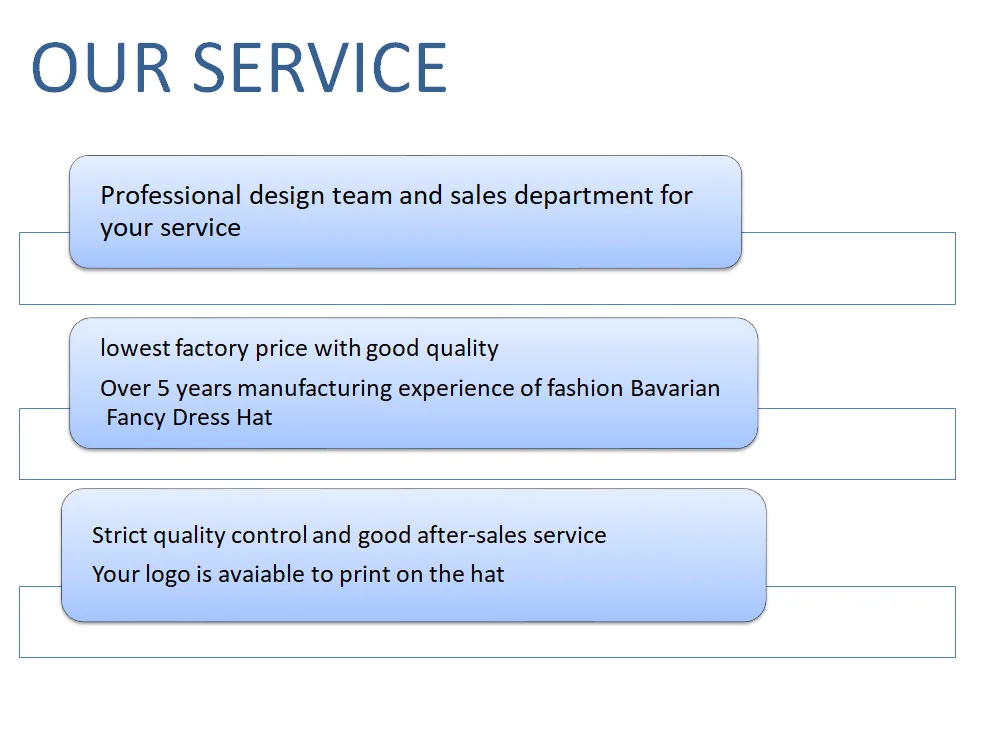 OUR SERVICE

Professional design team and sales department for your service

lowest factory price with good quality

Over 5 years manufacturing experience of fashion Bavarian Fancy Dress Hat

Strict quality control and good after-sales service

Your logo is avaiable to print on the hat